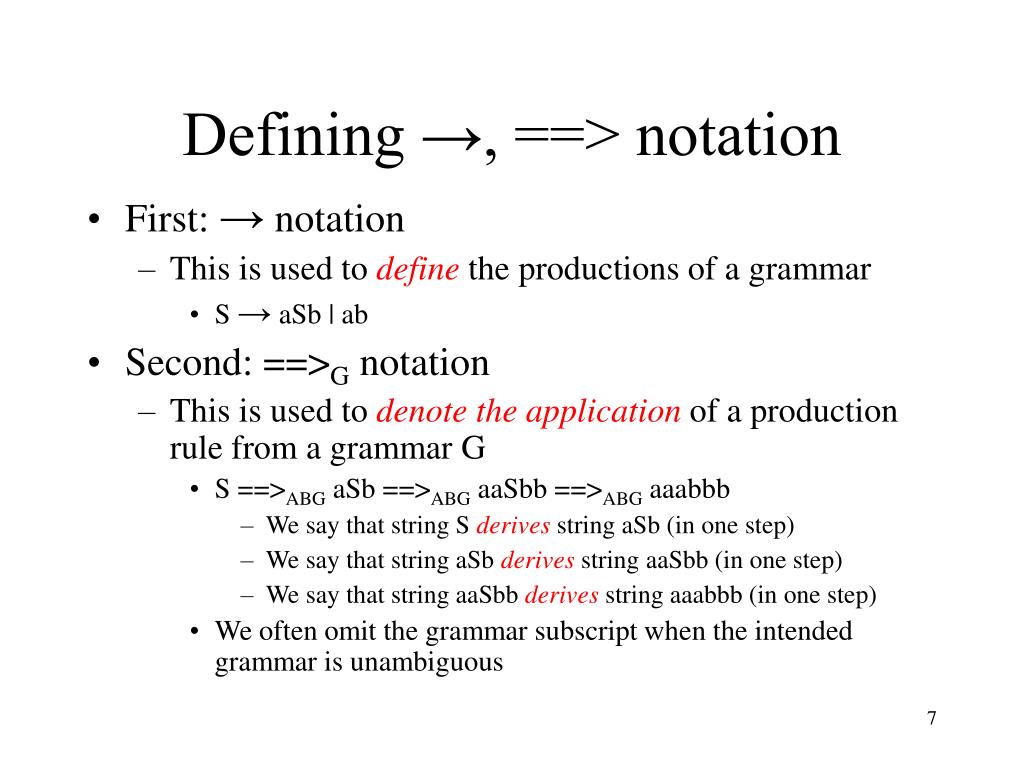 Defining →, ==> notation

• First: → notation
– This is used to define the productions of a grammar
• S → aSb | ab
• Second: $==>_G$ notation
– This is used to denote the application of a production rule from a grammar G
• S $==>_{ABG}$ aSb $==>_{ABG}$ aaSbb $==>_{ABG}$ aaabbb
– We say that string S derives string aSb (in one step)
– We say that string aSb derives string aaSbb (in one step)
– We say that string aaSbb derives string aaabbb (in one step)
• We often omit the grammar subscript when the intended grammar is unambiguous

7